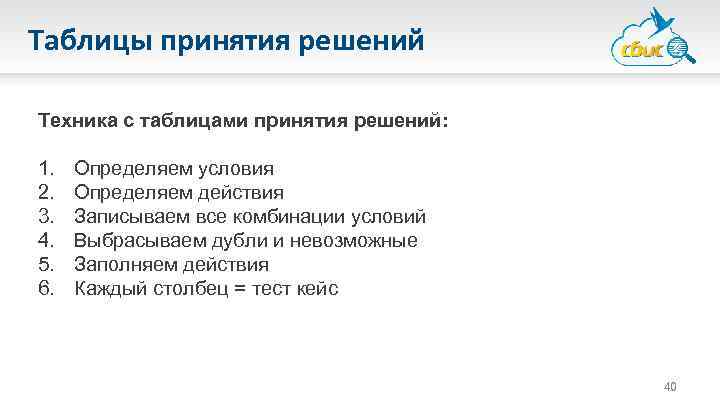 Таблицы принятия решений

сбис

Техника с таблицами принятия решений:

1. Определяем условия
2. Определяем действия
3. Записываем все комбинации условий
4. Выбрасываем дубли и невозможные
5. Заполняем действия
6. Каждый столбец = тест кейс

40